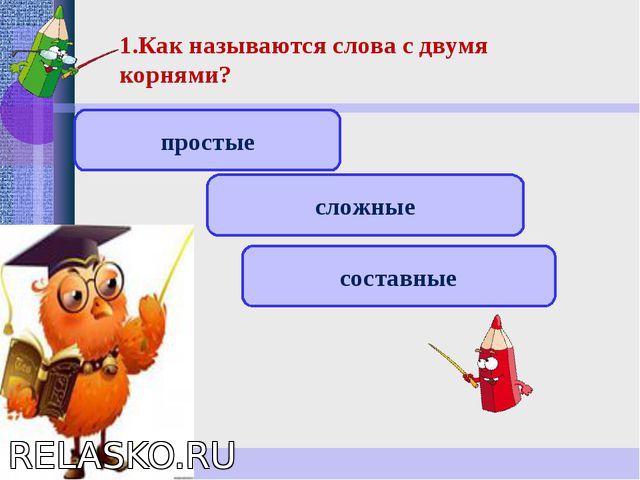 1.Как называются слова с двумя корнями?

простые

сложные

составные

RELASKO.RU